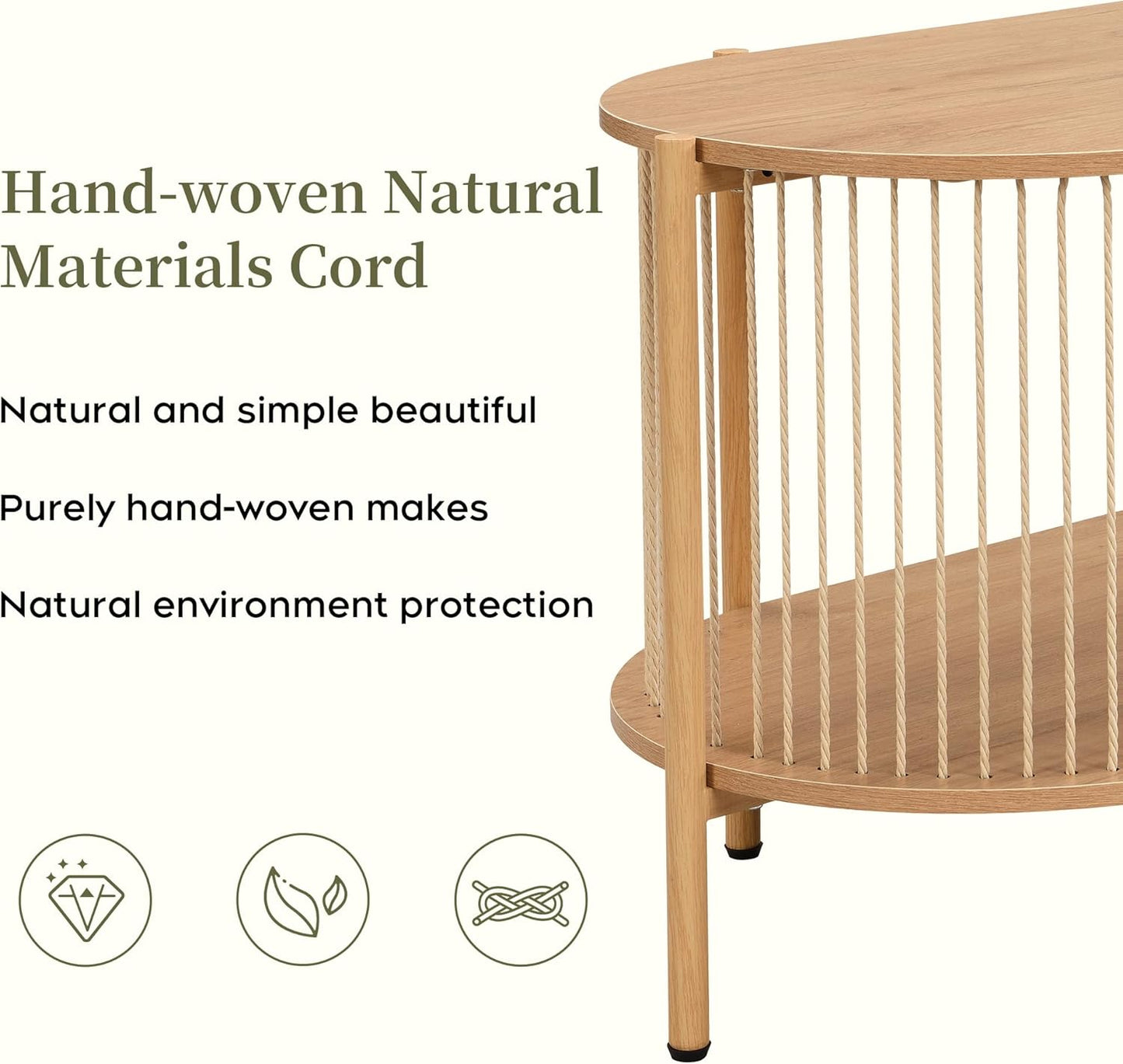 Hand-woven Natural Materials Cord

Natural and simple beautiful

Purely hand-woven makes

Natural environment protection